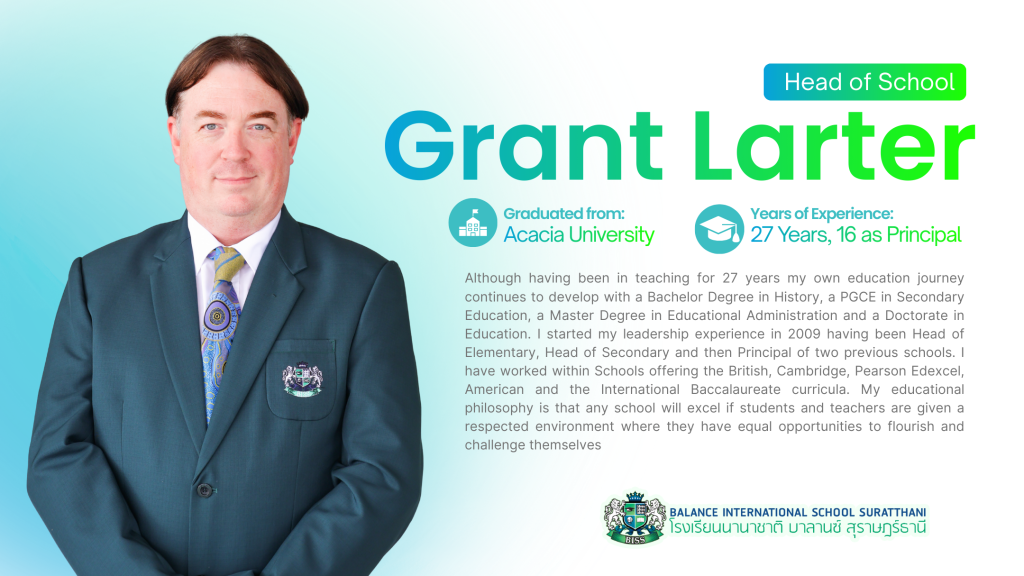 Head of School

Grant Larter

Graduated from:
Acacia University

Years of Experience:
27 Years, 16 as Principal

Although having been in teaching for 27 years my own education journey continues to develop with a Bachelor Degree in History, a PGCE in Secondary Education, a Master Degree in Educational Administration and a Doctorate in Education. I started my leadership experience in 2009 having been Head of Elementary, Head of Secondary and then Principal of two previous schools. I have worked within Schools offering the British, Cambridge, Pearson Edexcel, American and the International Baccalaureate curricula. My educational philosophy is that any school will excel if students and teachers are given a respected environment where they have equal opportunities to flourish and challenge themselves

BISS

BALANCE INTERNATIONAL SCHOOL SURATTHANI
โรงเรียนนานาชาติ บาลานซ์ สุราษฎร์ธานี